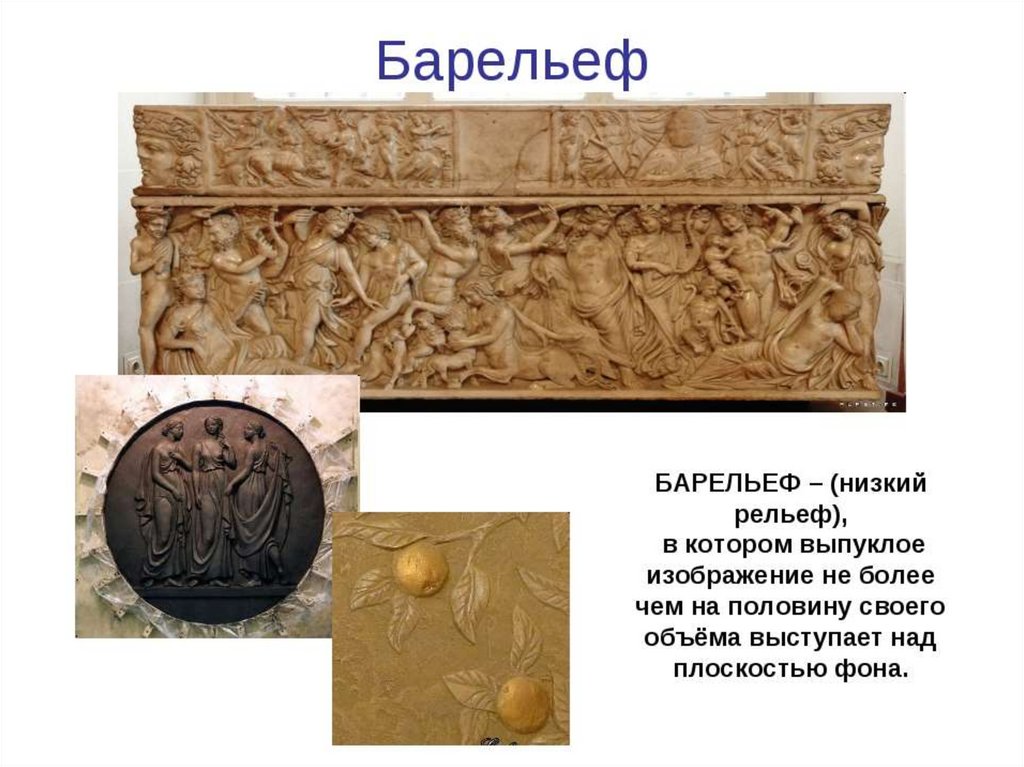 Барельеф

БАРЕЛЬЕФ – (низкий рельеф), в котором выпуклое изображение не более чем на половину своего объёма выступает над плоскостью фона.